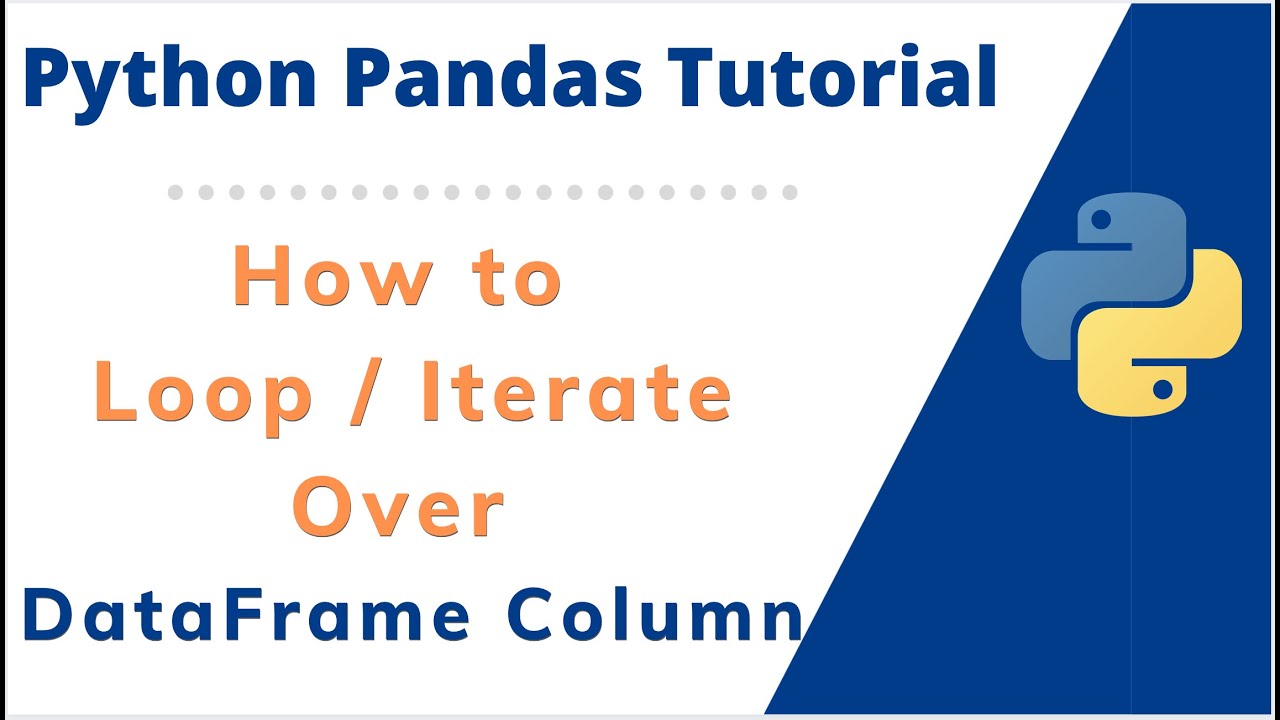 Python Pandas Tutorial

How to
Loop / Iterate
Over
DataFrame Column